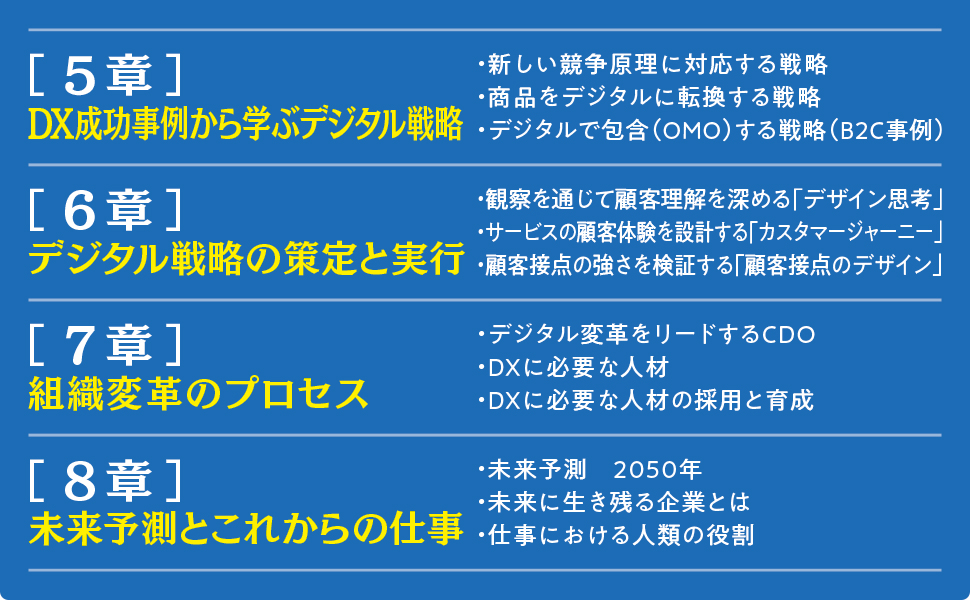 ［５章］
DX成功事例から学ぶデジタル戦略

・新しい競争原理に対応する戦略
・商品をデジタルに転換する戦略
・デジタルで包含（OMO）する戦略（B2C事例）

［６章］
デジタル戦略の策定と実行

・観察を通じて顧客理解を深める「デザイン思考」
・サービスの顧客体験を設計する「カスタマージャーニー」
・顧客接点の強さを検証する「顧客接点のデザイン」

［７章］
組織変革のプロセス

・デジタル変革をリードするCDO
・DXに必要な人材
・DXに必要な人材の採用と育成

［８章］
未来予測とこれからの仕事

・未来予測　2050年
・未来に生き残る企業とは
・仕事における人類の役割